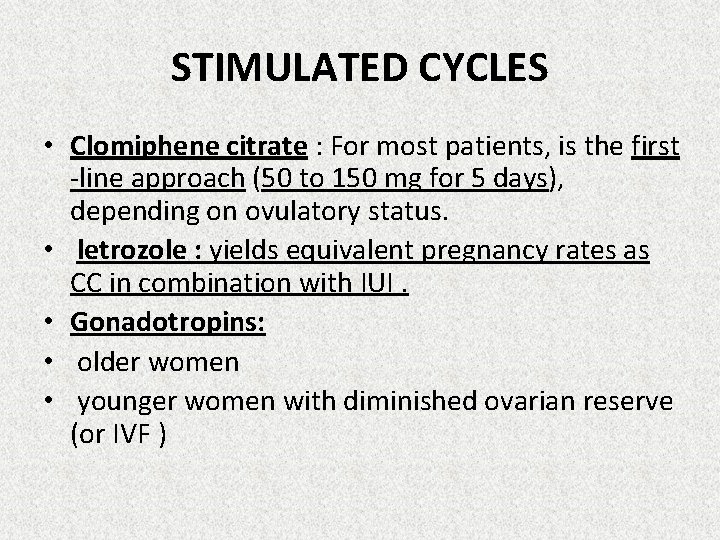 STIMULATED CYCLES

• Clomiphene citrate : For most patients, is the first -line approach (50 to 150 mg for 5 days), depending on ovulatory status.
• letrozole : yields equivalent pregnancy rates as CC in combination with IUI .
• Gonadotropins:
• older women
• younger women with diminished ovarian reserve (or IVF )